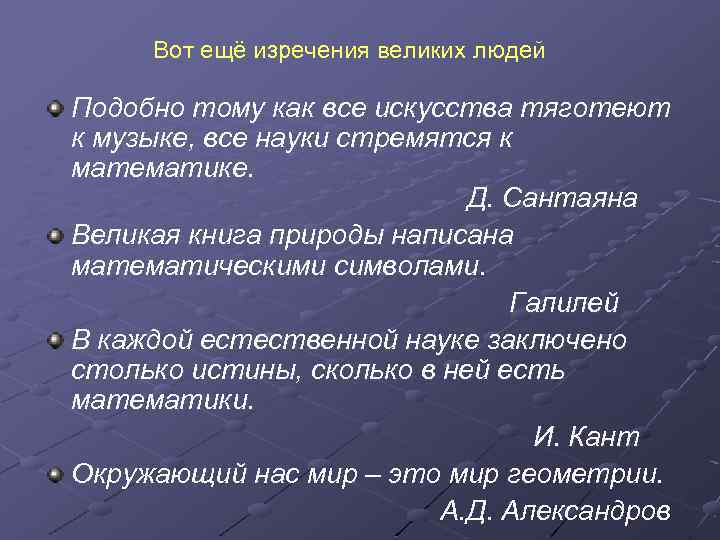 Вот ещё изречения великих людей

Подобно тому как все искусства тяготеют к музыке, все науки стремятся к математике.

Д. Сантаяна

Великая книга природы написана математическими символами.

Галилей

В каждой естественной науке заключено столько истины, сколько в ней есть математики.

И. Кант

Окружающий нас мир – это мир геометрии.

А.Д. Александров